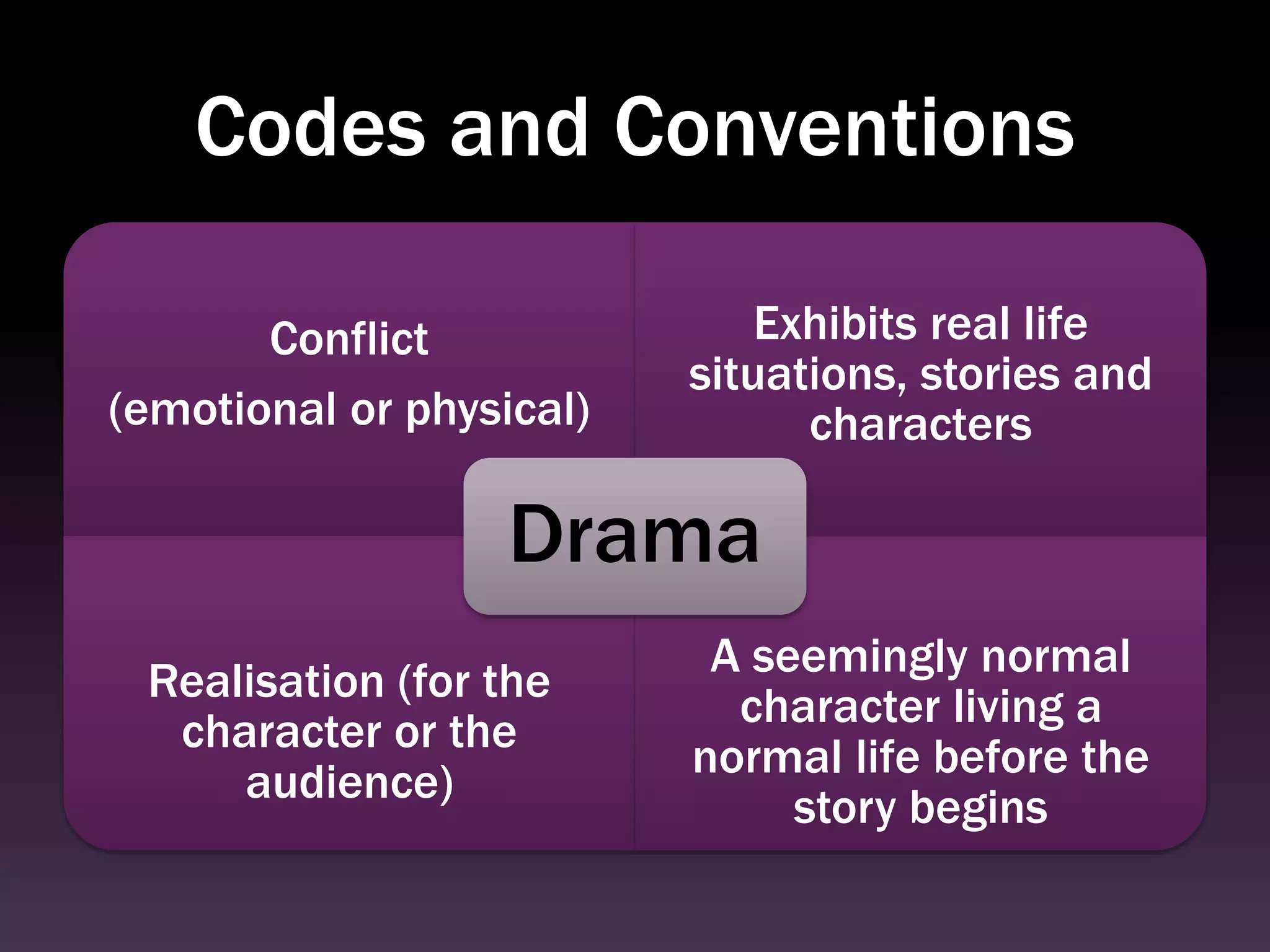 Codes and Conventions

Conflict

(emotional or physical)

Exhibits real life situations, stories and characters

Drama

Realisation (for the character or the audience)

A seemingly normal character living a normal life before the story begins